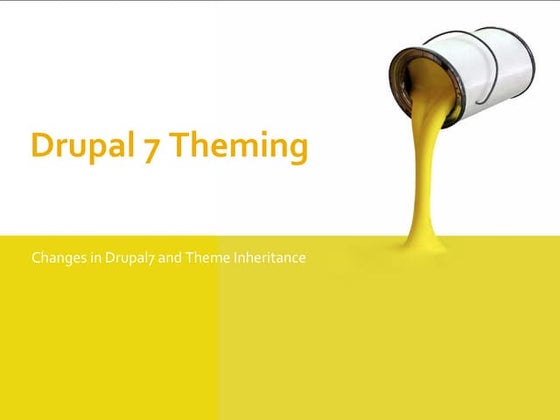 Drupal 7 Theming

Changes in Drupal7 and Theme Inheritance